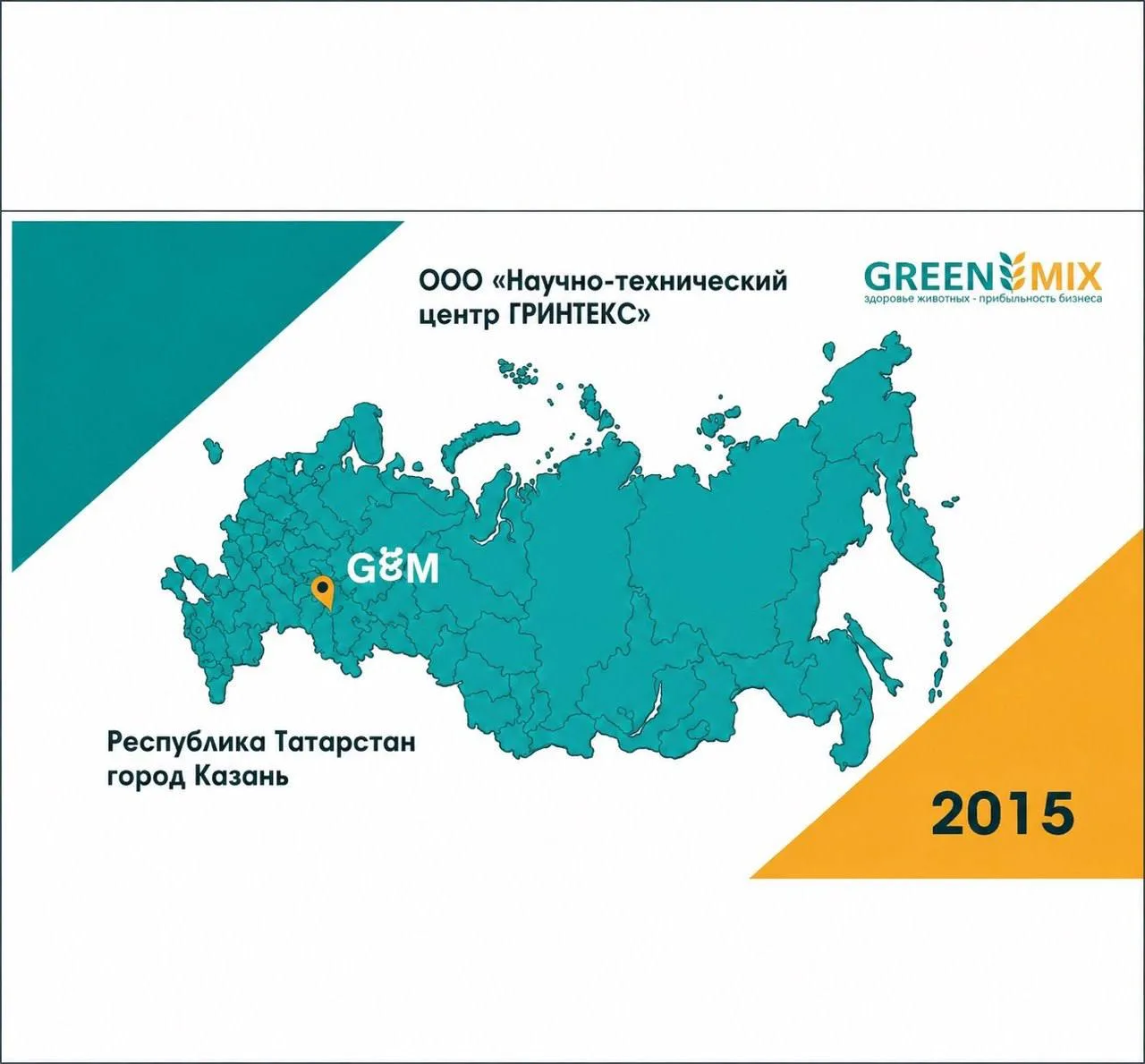 ООО «Научно-технический центр ГРИНТЕКС»

GREEN MIX
здоровье животных - прибыльность бизнеса

G&M

Республика Татарстан
город Казань

2015